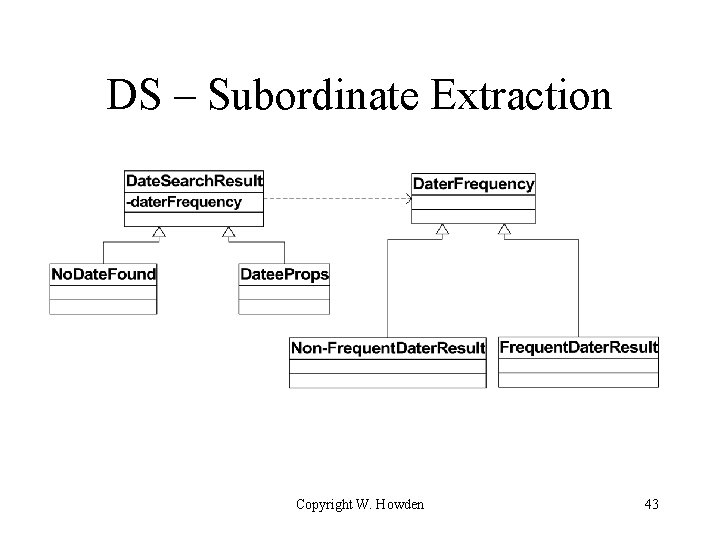 DS – Subordinate Extraction

DateSearchResult
-daterFrequency

DaterFrequency

NoDateFound

DateeProps

Non-FrequentDaterResult

FrequentDaterResult

Copyright W. Howden

43